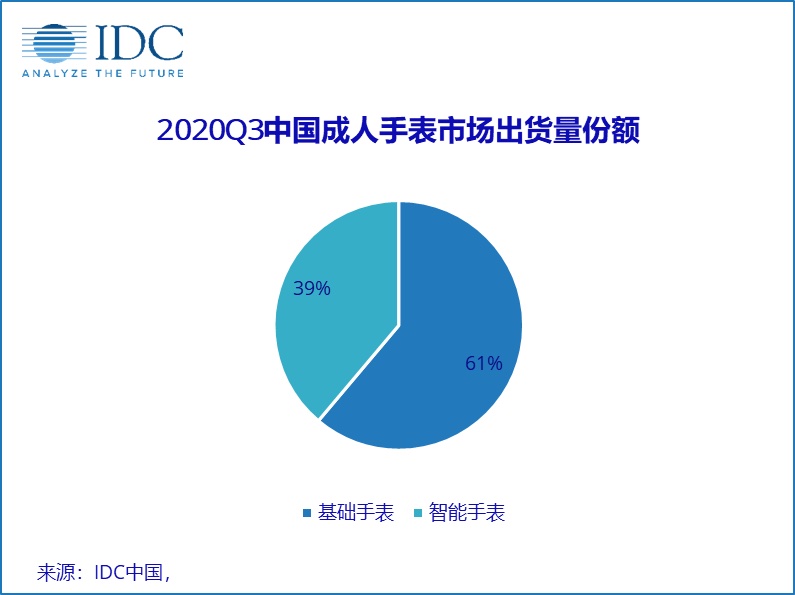 IDC
ANALYZE THE FUTURE

2020Q3中国成人手表市场出货量份额

39%

61%

基础手表 智能手表

来源：IDC中国，